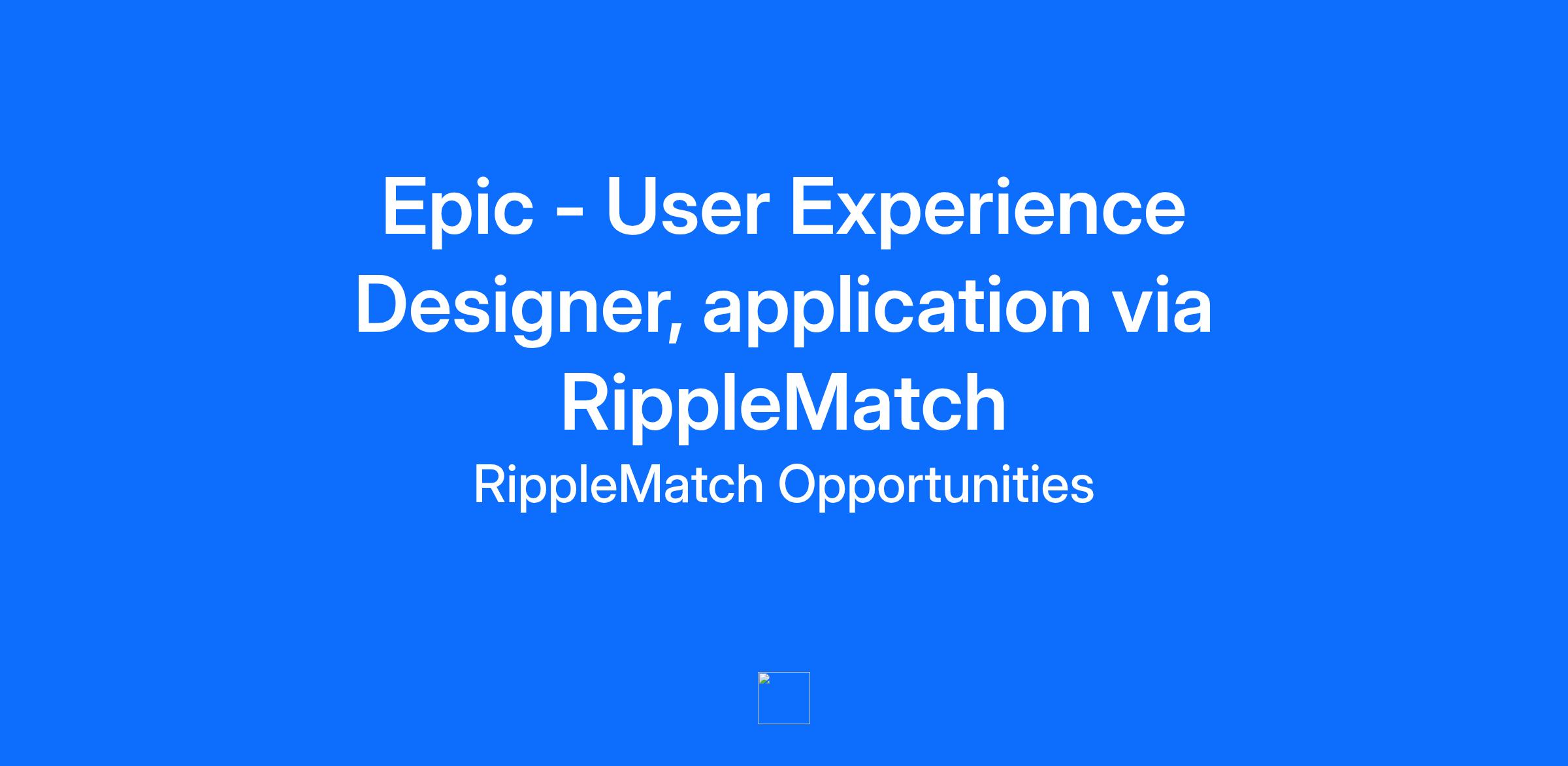 Epic - User Experience Designer, application via RippleMatch

RippleMatch Opportunities